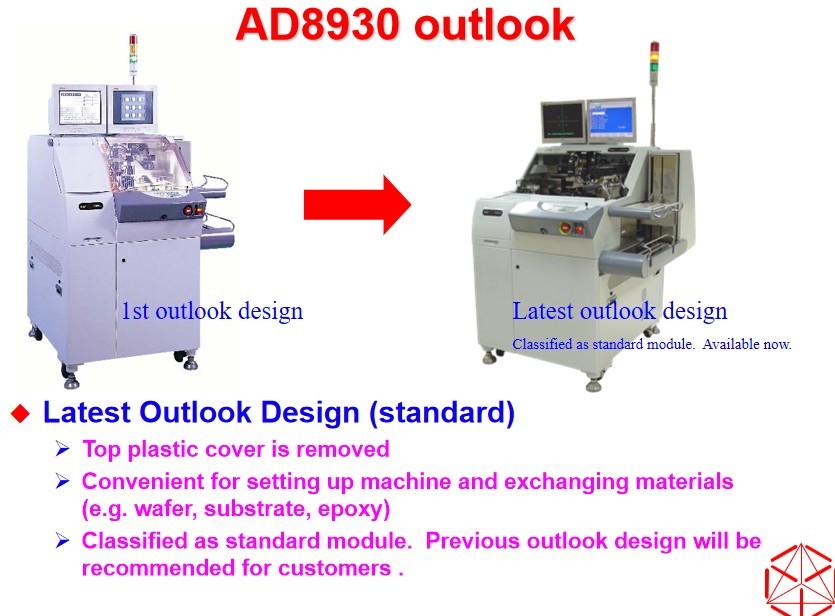 AD8930 outlook

1st outlook design

Latest outlook design

Classified as standard module. Available now.

◆ Latest Outlook Design (standard)

➢ Top plastic cover is removed

➢ Convenient for setting up machine and exchanging materials (e.g. wafer, substrate, epoxy)

➢ Classified as standard module. Previous outlook design will be recommended for customers .